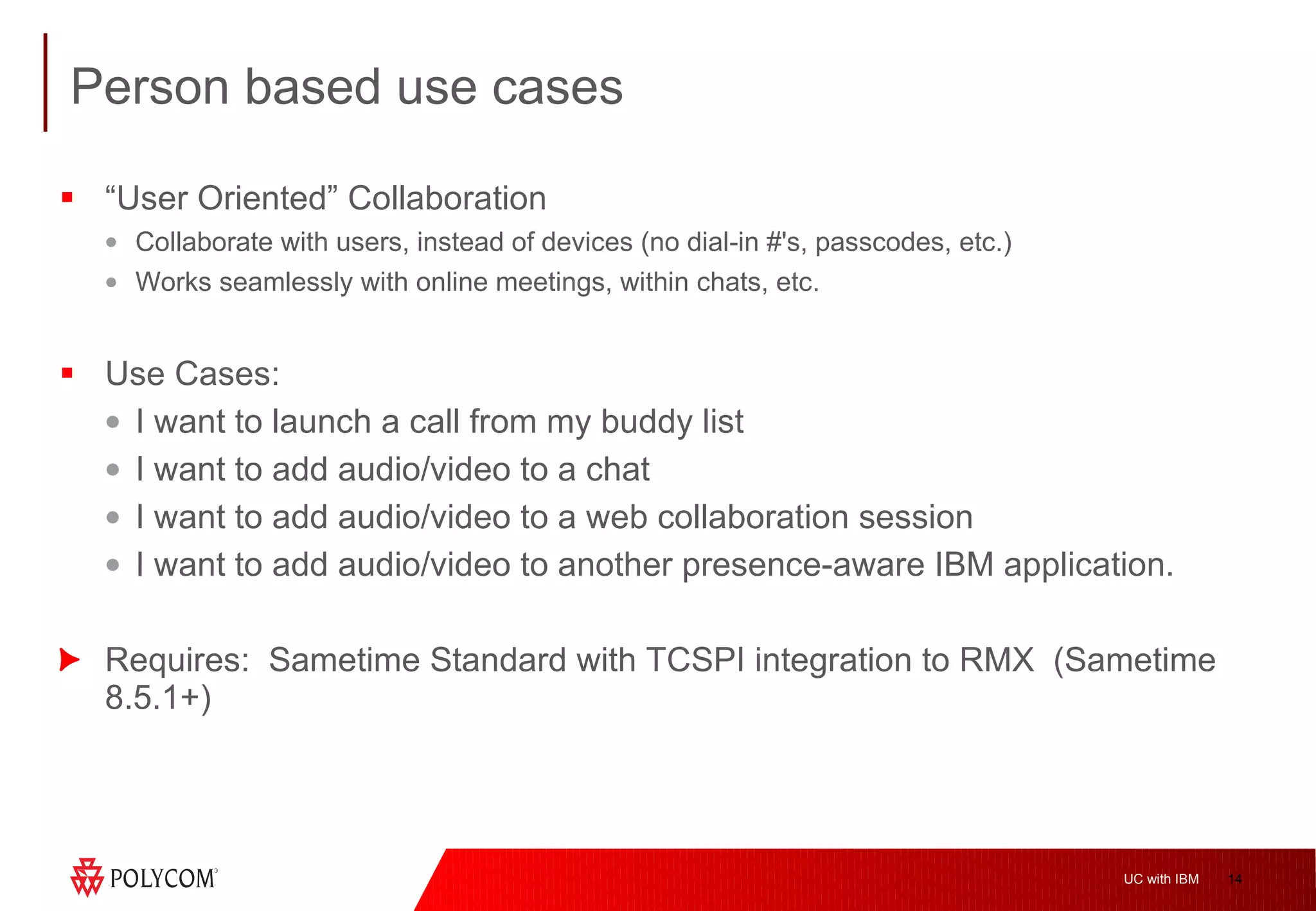 Person based use cases

▪ “User Oriented” Collaboration
• Collaborate with users, instead of devices (no dial-in #'s, passcodes, etc.)
• Works seamlessly with online meetings, within chats, etc.

▪ Use Cases:
• I want to launch a call from my buddy list
• I want to add audio/video to a chat
• I want to add audio/video to a web collaboration session
• I want to add audio/video to another presence-aware IBM application.

Requires: Sametime Standard with TCSPI integration to RMX (Sametime 8.5.1+)

POLYCOM

UC with IBM 14